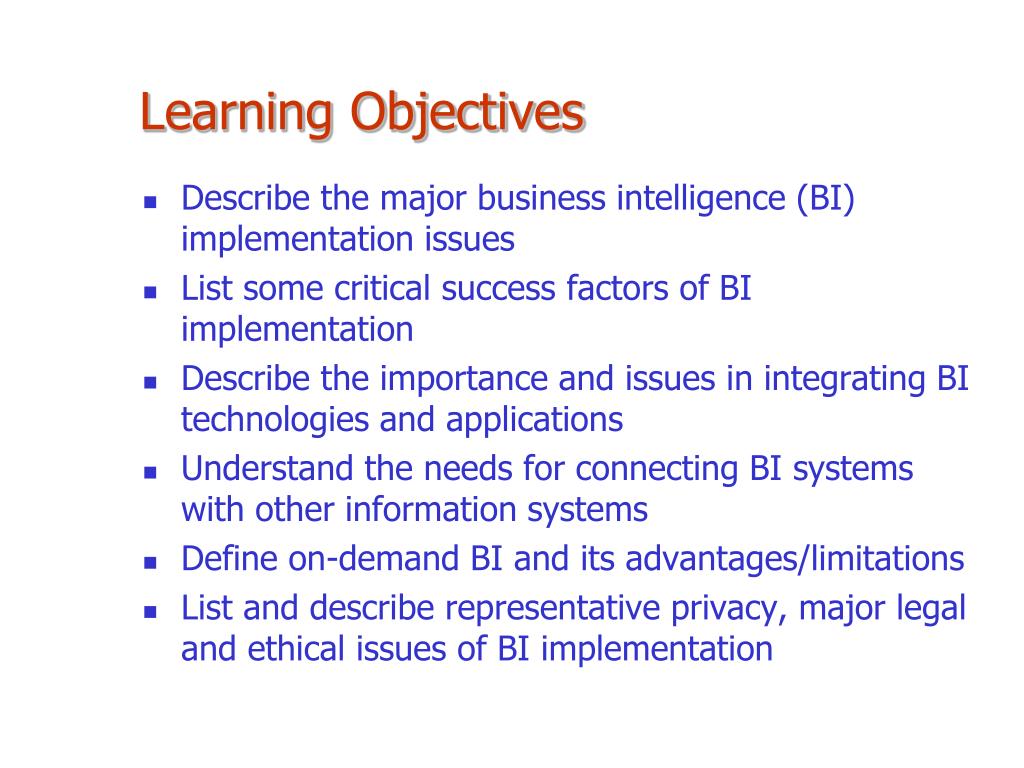 Learning Objectives

- Describe the major business intelligence (BI) implementation issues
- List some critical success factors of BI implementation
- Describe the importance and issues in integrating BI technologies and applications
- Understand the needs for connecting BI systems with other information systems
- Define on-demand BI and its advantages/limitations
- List and describe representative privacy, major legal and ethical issues of BI implementation